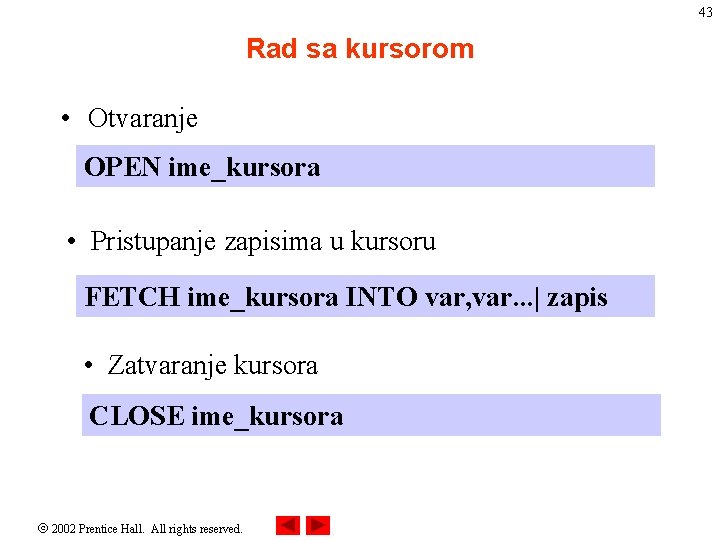 43

Rad sa kursorom

• Otvaranje

OPEN ime_kursora

• Pristupanje zapisima u kursoru

FETCH ime_kursora INTO var,var...| zapis

• Zatvaranje kursora

CLOSE ime_kursora

© 2002 Prentice Hall. All rights reserved.